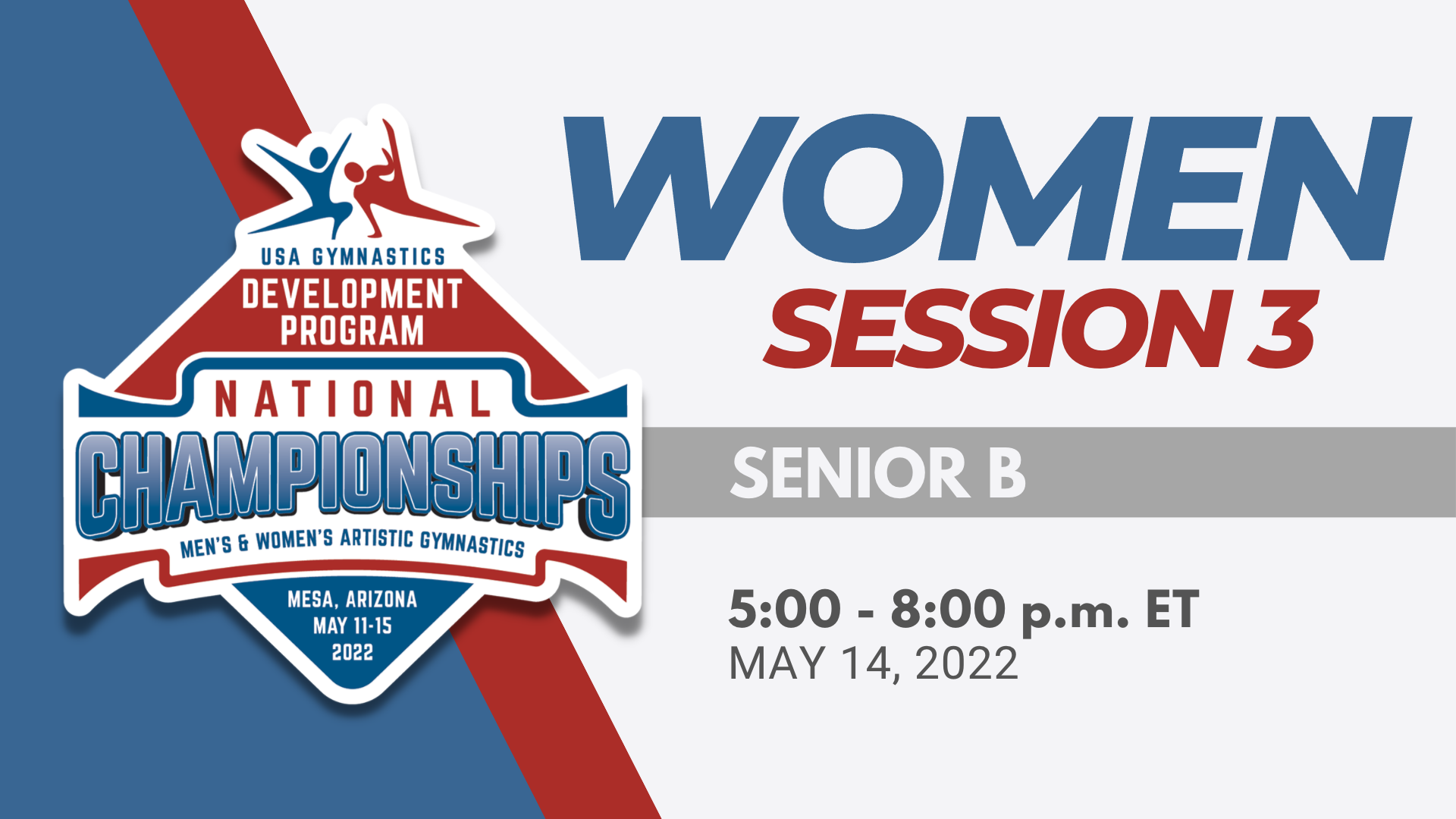 USA GYMNASTICS
DEVELOPMENT PROGRAM
NATIONAL
CHAMPIONSHIPS
MEN'S & WOMEN'S ARTISTIC GYMNASTICS
MESA, ARIZONA
MAY 11-15
2022

WOMEN
SESSION 3

SENIOR B

5:00 - 8:00 p.m. ET
MAY 14, 2022